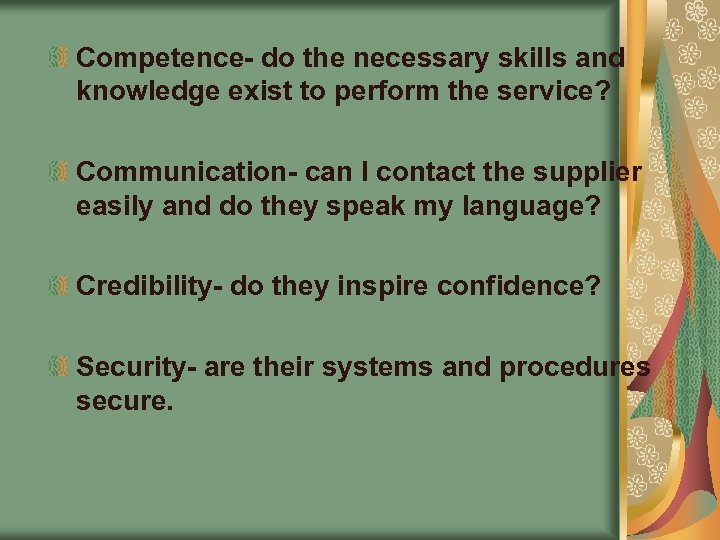 Competence- do the necessary skills and knowledge exist to perform the service?

Communication- can I contact the supplier easily and do they speak my language?

Credibility- do they inspire confidence?

Security- are their systems and procedures secure.